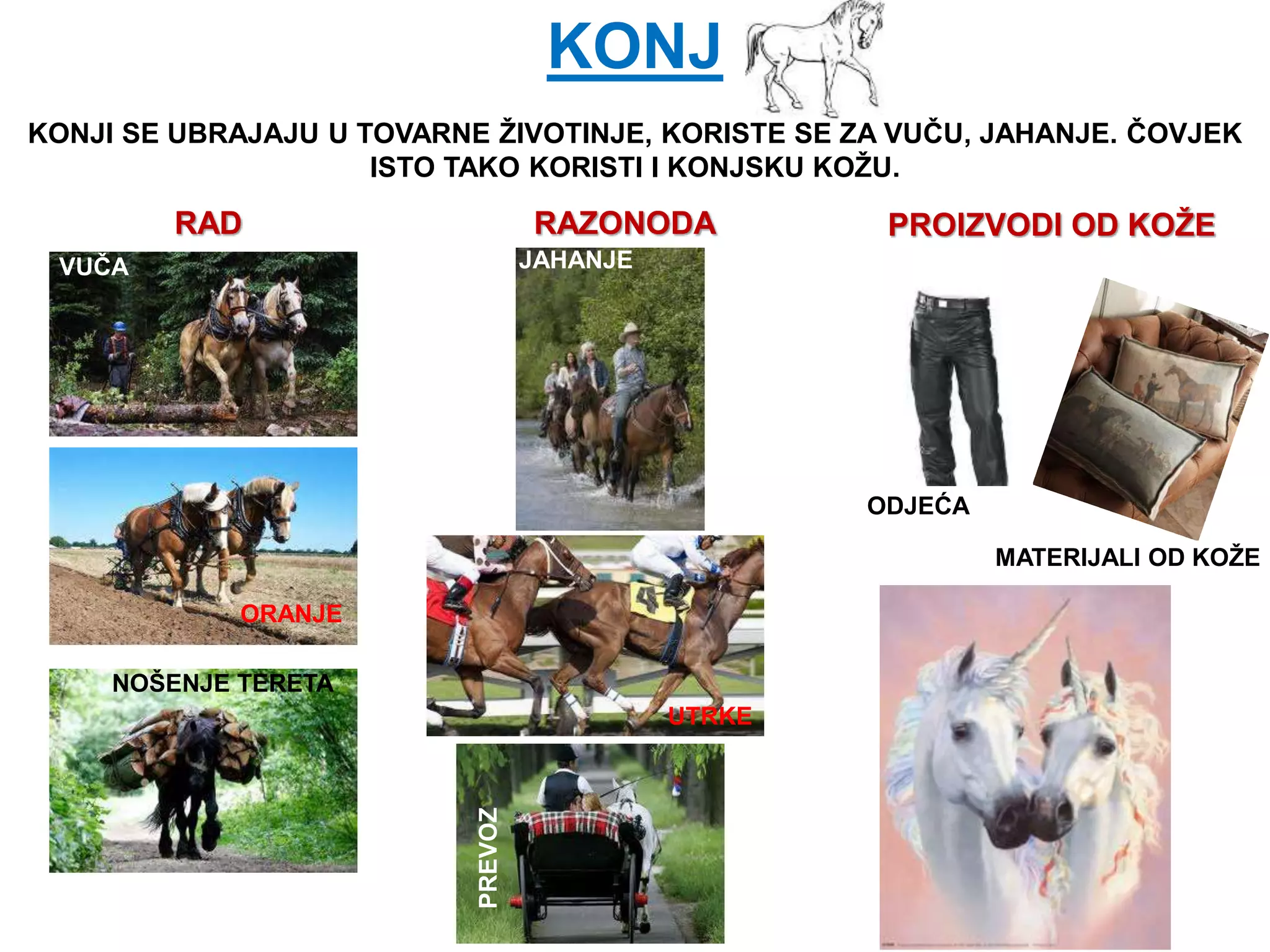 KONJ

KONJI SE UBRAJAJU U TOVARNE ŽIVOTINJE, KORISTE SE ZA VUČU, JAHANJE. ČOVJEK ISTO TAKO KORISTI I KONJSKU KOŽU.

RAD

VUČA

ORANJE

NOŠENJE TERETA

RAZONODA

JAHANJE

4

UTRKE

PREVOZ

PROIZVODI OD KOŽE

ODJEĆA

MATERIJALI OD KOŽE